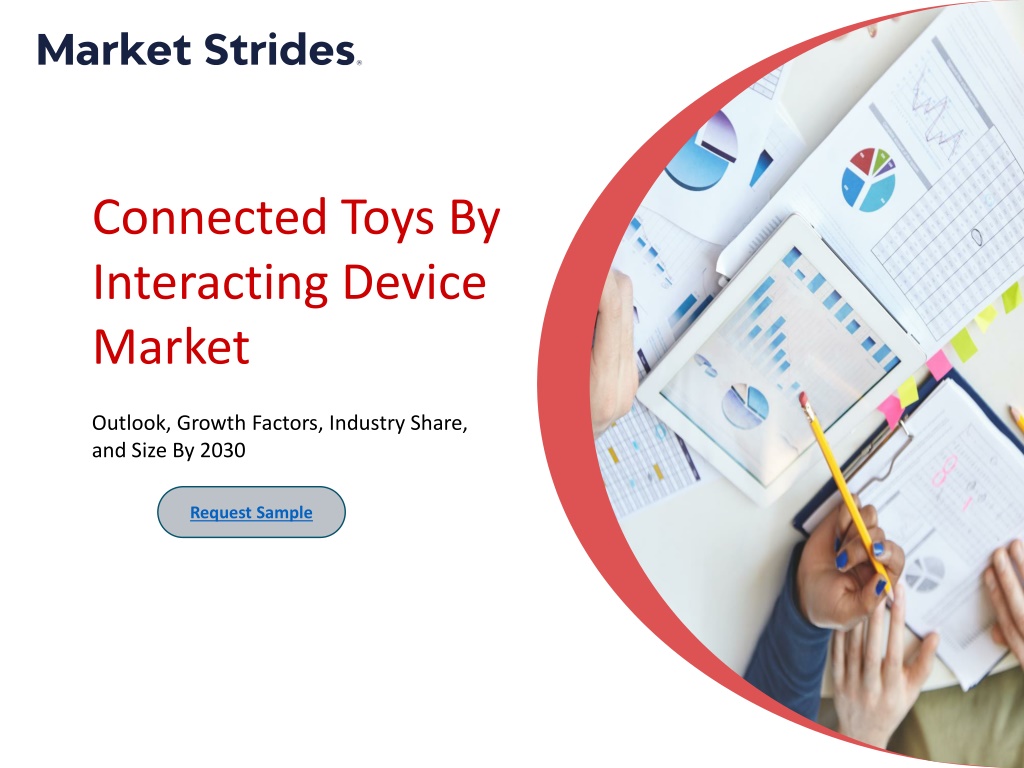 Market Strides

Connected Toys By Interacting Device Market

Outlook, Growth Factors, Industry Share, and Size By 2030

Request Sample